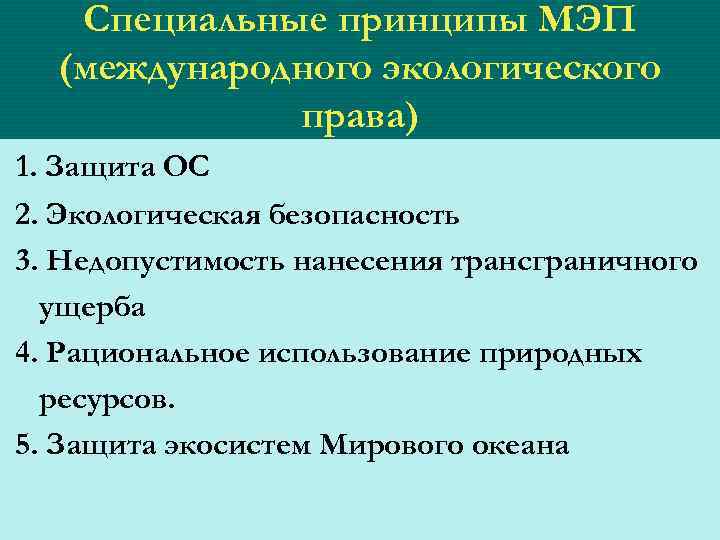 Специальные принципы МЭП (международного экологического права)

1. Защита ОС
2. Экологическая безопасность
3. Недопустимость нанесения трансграничного ущерба
4. Рациональное использование природных ресурсов.
5. Защита экосистем Мирового океана